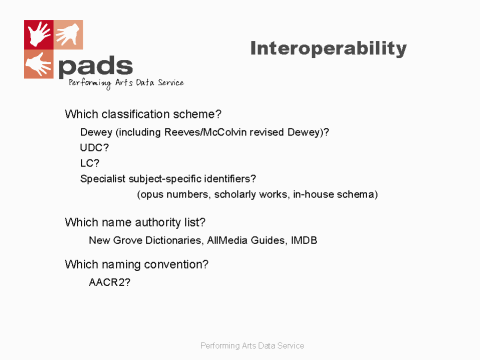 pads
Performing Arts Data Service

Interoperability

Which classification scheme?

Dewey (including Reeves/McColvin revised Dewey)?

UDC?

LC?

Specialist subject-specific identifiers?

(opus numbers, scholarly works, in-house schema)

Which name authority list?

New Grove Dictionaries, AllMedia Guides, IMDB

Which naming convention?

AACR2?

Performing Arts Data Service